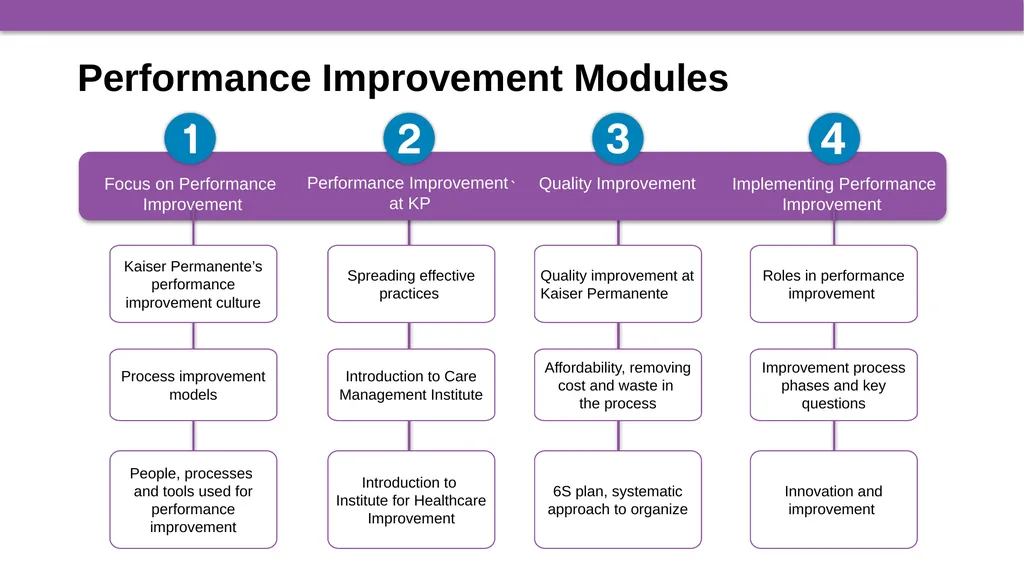 Performance Improvement Modules

1
Focus on Performance Improvement

Kaiser Permanente's performance improvement culture

Process improvement models

People, processes and tools used for performance improvement

2
Performance Improvement at KP

Spreading effective practices

Introduction to Care Management Institute

Introduction to Institute for Healthcare Improvement

3
Quality Improvement

Quality improvement at Kaiser Permanente

Affordability, removing cost and waste in the process

6S plan, systematic approach to organize

4
Implementing Performance Improvement

Roles in performance improvement

Improvement process phases and key questions

Innovation and improvement